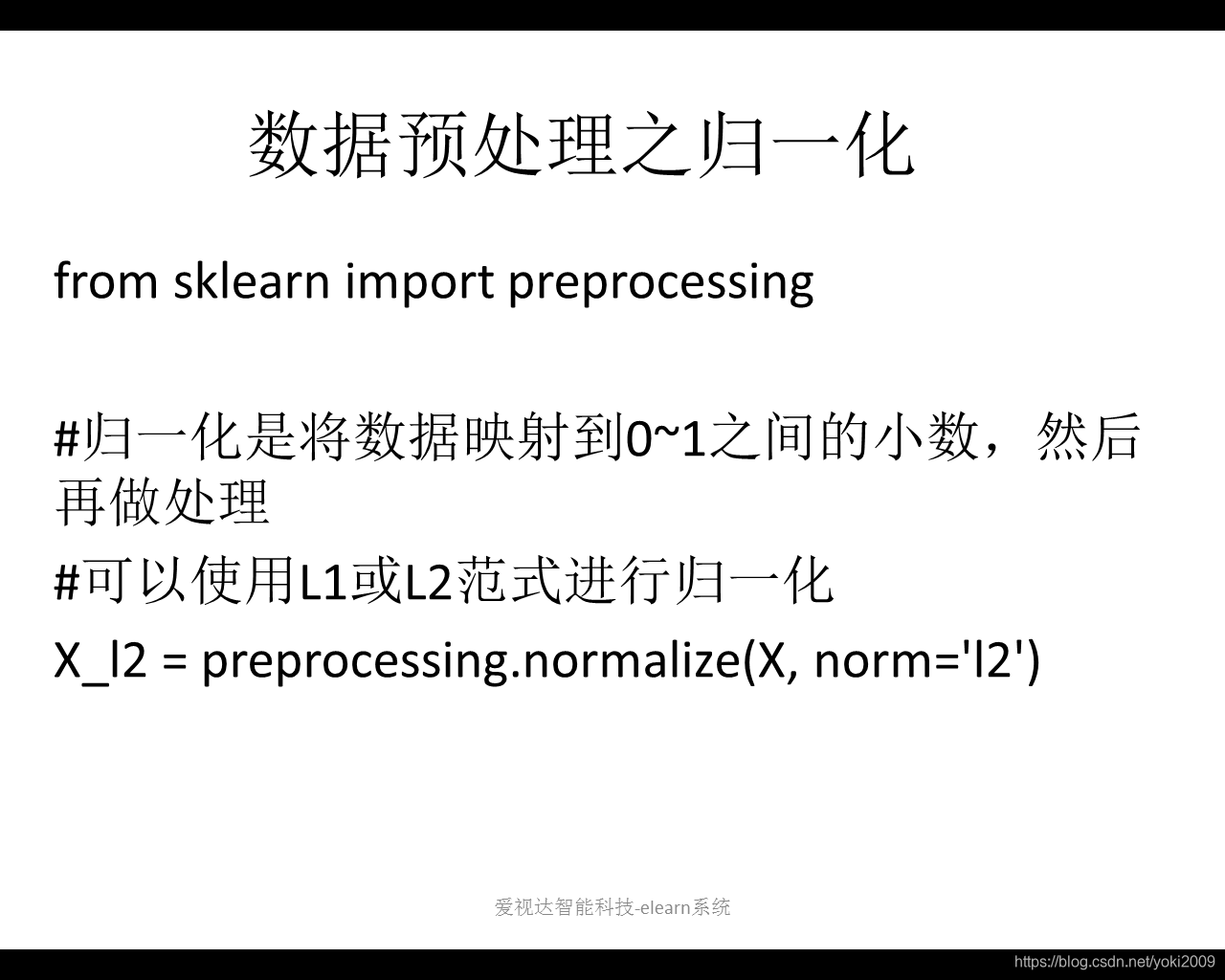 数据预处理之归一化

from sklearn import preprocessing

#归一化是将数据映射到0~1之间的小数，然后再做处理

#可以使用L1或L2范式进行归一化

X_l2 = preprocessing.normalize(X, norm='l2')

爱视达智能科技-elearn系统

https://blog.csdn.net/yoki2009